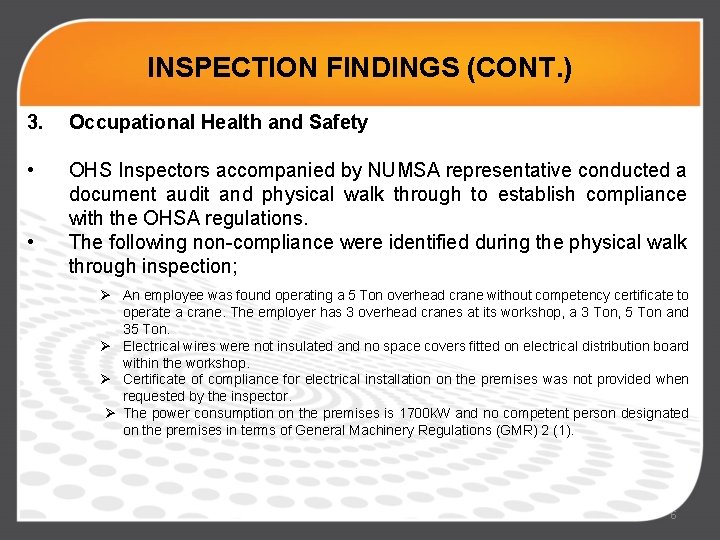 INSPECTION FINDINGS (CONT.)

3. Occupational Health and Safety

• OHS Inspectors accompanied by NUMSA representative conducted a document audit and physical walk through to establish compliance with the OHSA regulations.
• The following non-compliance were identified during the physical walk through inspection;

➢ An employee was found operating a 5 Ton overhead crane without competency certificate to operate a crane. The employer has 3 overhead cranes at its workshop, a 3 Ton, 5 Ton and 35 Ton.
➢ Electrical wires were not insulated and no space covers fitted on electrical distribution board within the workshop.
➢ Certificate of compliance for electrical installation on the premises was not provided when requested by the inspector.
➢ The power consumption on the premises is 1700kW and no competent person designated on the premises in terms of General Machinery Regulations (GMR) 2 (1).

6